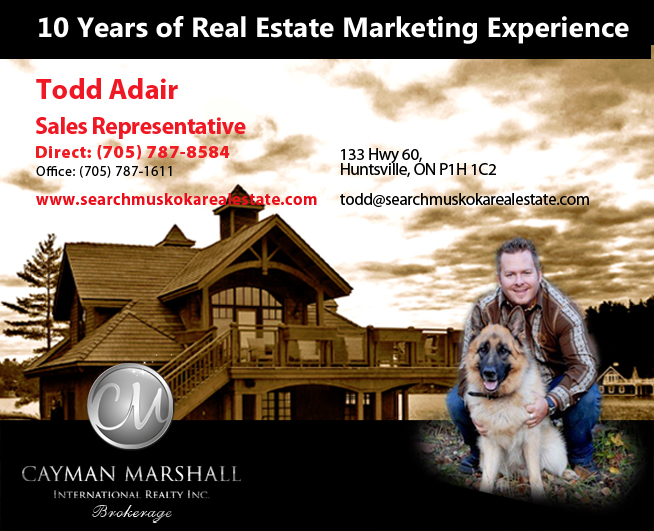 10 Years of Real Estate Marketing Experience

Todd Adair

Sales Representative

Direct: (705) 787-8584

Office: (705) 787-1611

www.searchmuskokarealestate.com

133 Hwy 60,
Huntsville, ON P1H 1C2

todd@searchmuskokarealestate.com

CM

CAYMAN MARSHALL

INTERNATIONAL REALTY INC.

Brokerage